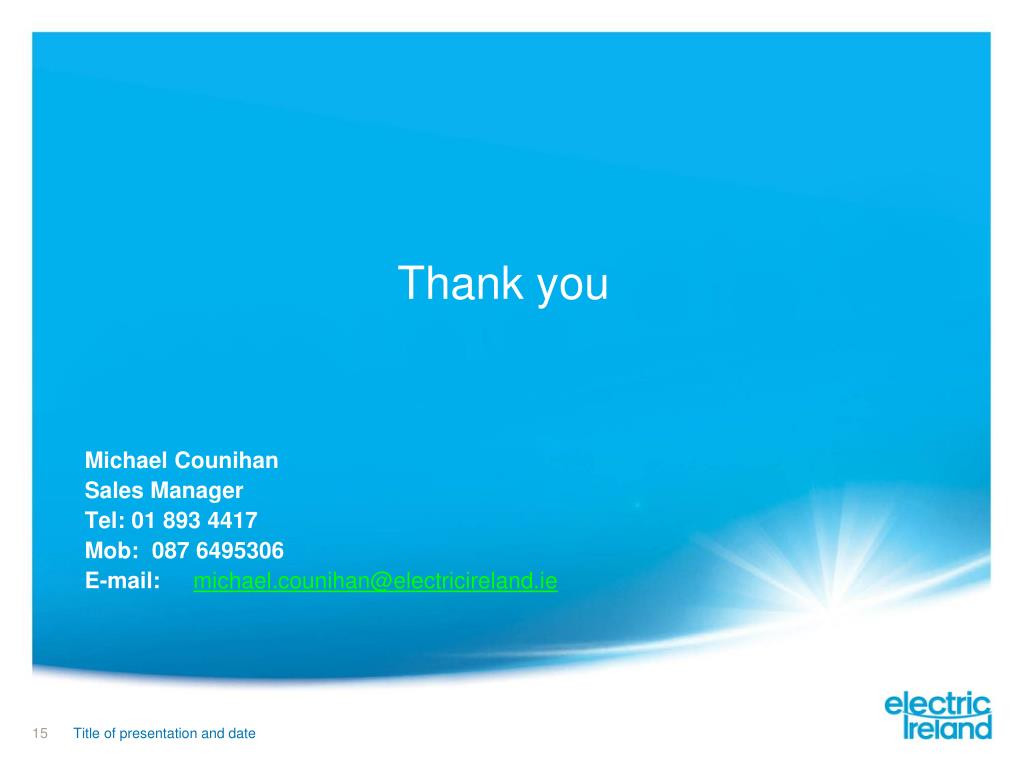 Thank you

Michael Counihan
Sales Manager
Tel: 01 893 4417
Mob: 087 6495306
E-mail: michael.counihan@electricireland.ie

15 Title of presentation and date

electric Ireland